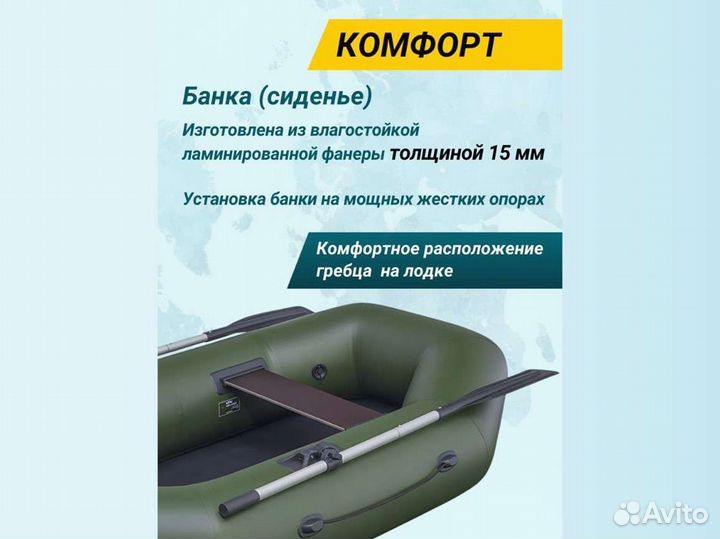 КОМФОРТ

Банка (сиденье)

Изготовлена из влагостойкой ламинированной фанеры толщиной 15 мм

Установка банки на мощных жестких опорах

Комфортное расположение гребца на лодке

Avito